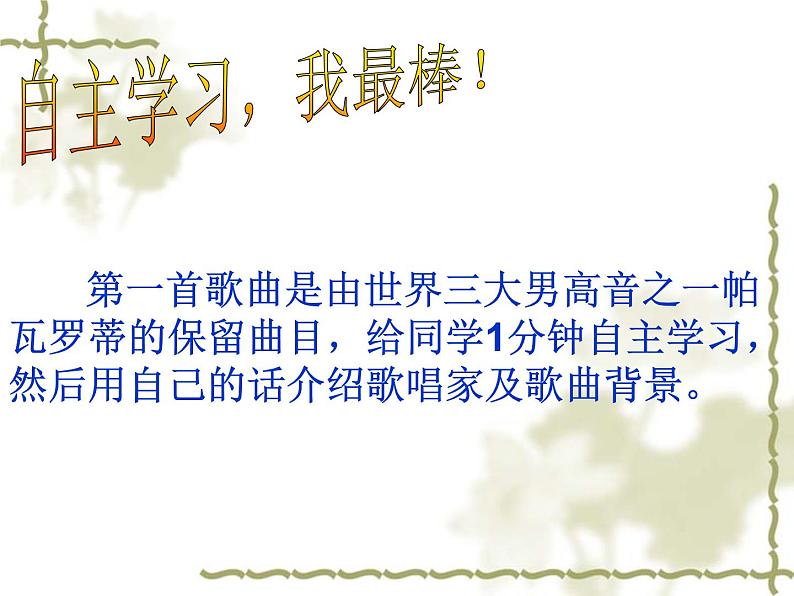 自主学习，我最棒！

第一首歌曲是由世界三大男高音之一帕瓦罗蒂的保留曲目，给同学1分钟自主学习，然后用自己的话介绍歌唱家及歌曲背景。